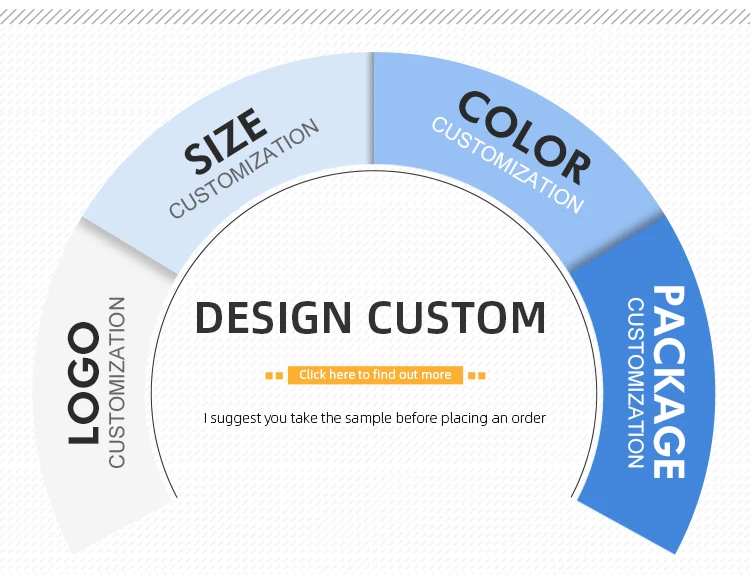 LOGO
CUSTOMIZATION

SIZE
CUSTOMIZATION

COLOR
CUSTOMIZATION

PACKAGE
CUSTOMIZATION

DESIGN CUSTOM

Click here to find out more

I suggest you take the sample before placing an order